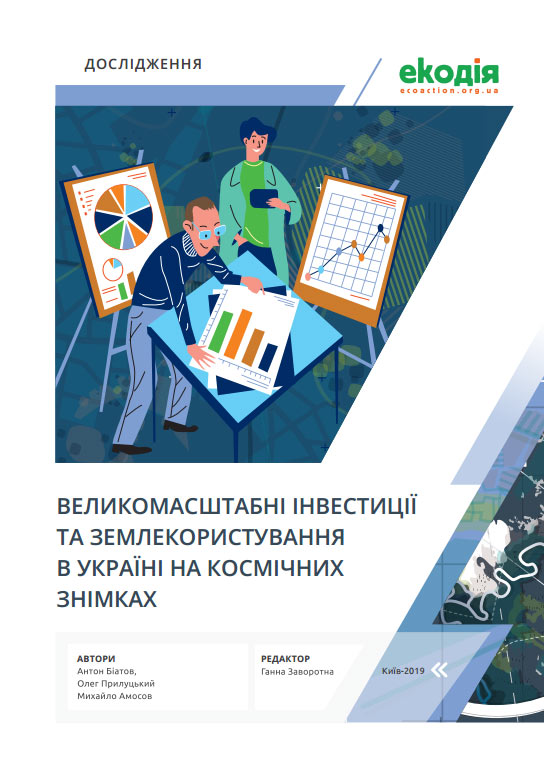 ДОСЛІДЖЕННЯ

екодія
ecoaction.org.ua

ВЕЛИКОМАСШТАБНІ ІНВЕСТИЦІЇ ТА ЗЕМЛЕКОРИСТУВАННЯ В УКРАЇНІ НА КОСМІЧНИХ ЗНІМКАХ

АВТОРИ
Антон Біатов,
Олег Прилуцький
Михайло Амосов

РЕДАКТОР
Ганна Заворотна

Київ-2019